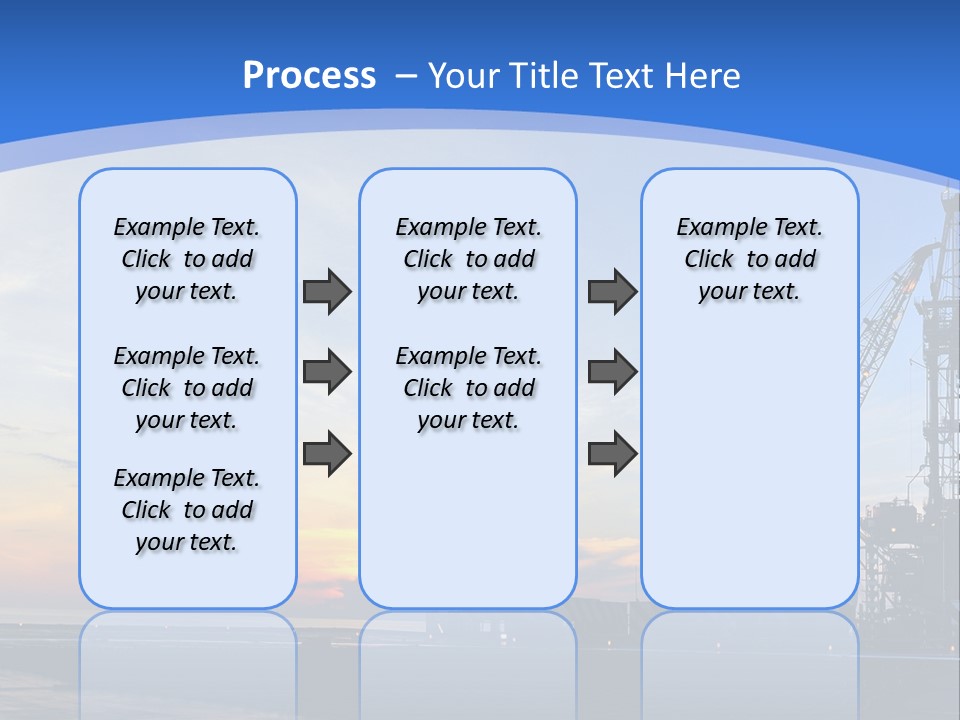 Process – Your Title Text Here

Example Text. Click to add your text.

Example Text. Click to add your text.

Example Text. Click to add your text.

Example Text. Click to add your text.

Example Text. Click to add your text.

Example Text. Click to add your text.